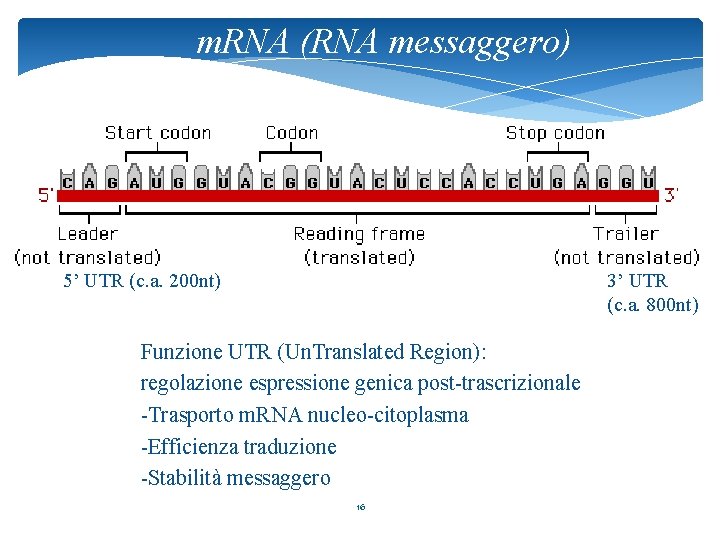 mRNA (RNA messaggero)

Start codon
Codon
Stop codon

5' C A G A U G G U A C G G U A C U C C A C C U G A G G U 3'

Leader
(not translated)
5' UTR (c.a. 200nt)

Reading frame
(translated)

Trailer
(not translated)
3' UTR
(c.a. 800nt)

Funzione UTR (UnTranslated Region):
regolazione espressione genica post-trascrizionale
-Trasporto mRNA nucleo-citoplasma
-Efficienza traduzione
-Stabilità messaggero

16